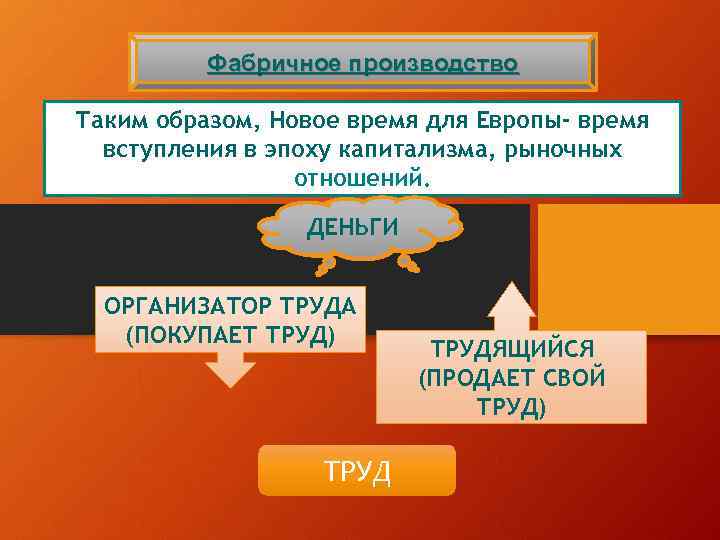 Фабричное производство

Таким образом, Новое время для Европы- время вступления в эпоху капитализма, рыночных отношений.

ДЕНЬГИ

ОРГАНИЗАТОР ТРУДА (ПОКУПАЕТ ТРУД)

ТРУДЯЩИЙСЯ (ПРОДАЕТ СВОЙ ТРУД)

ТРУД